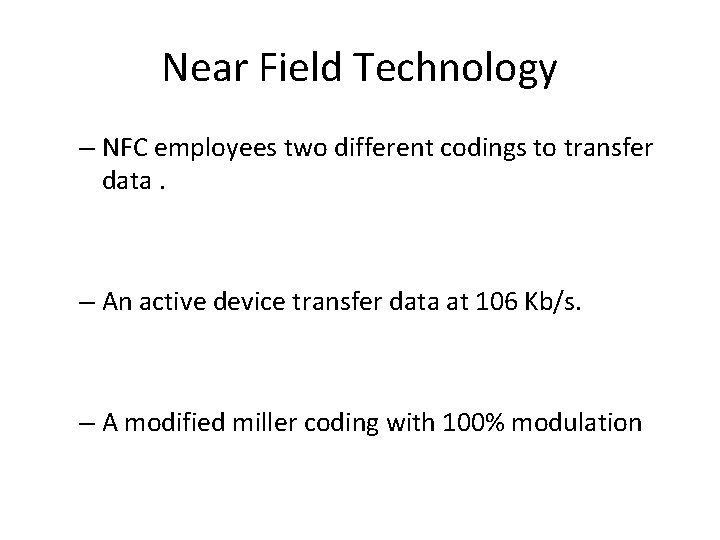 Near Field Technology

– NFC employees two different codings to transfer data .

– An active device transfer data at 106 Kb/s.

– A modified miller coding with 100% modulation